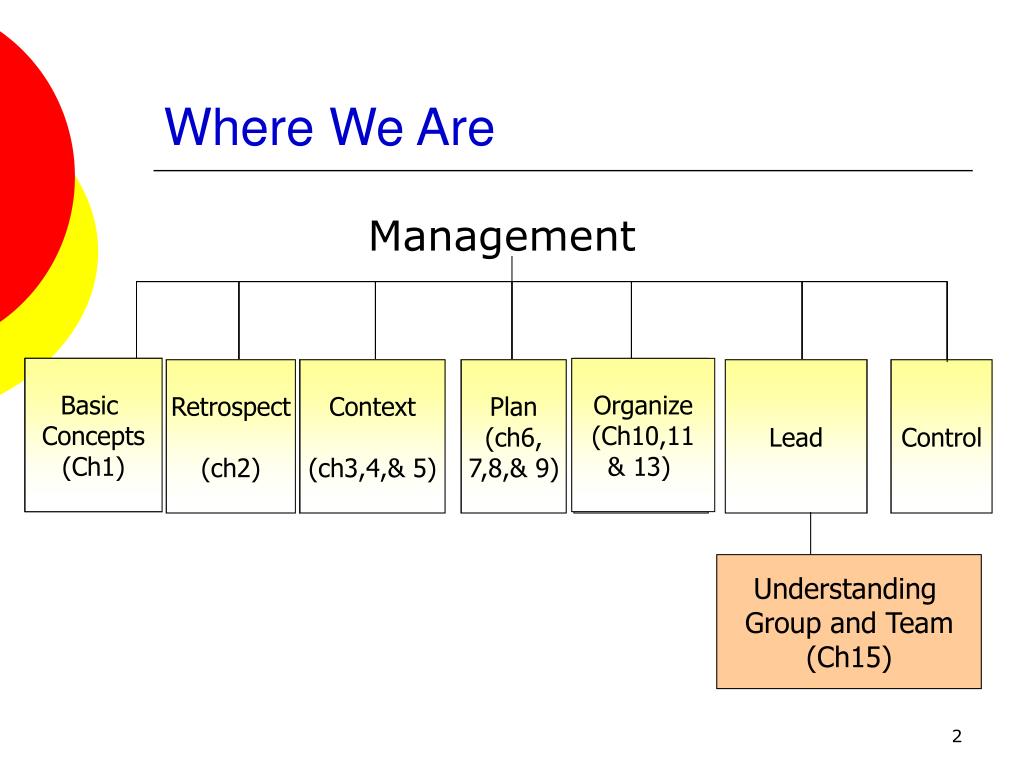 Where We Are

Management

Basic Concepts (Ch1)

Retrospect (ch2)

Context (ch3,4,& 5)

Plan (ch6, 7,8,& 9)

Organize (Ch10,11 & 13)

Lead

Control

Understanding Group and Team (Ch15)

2